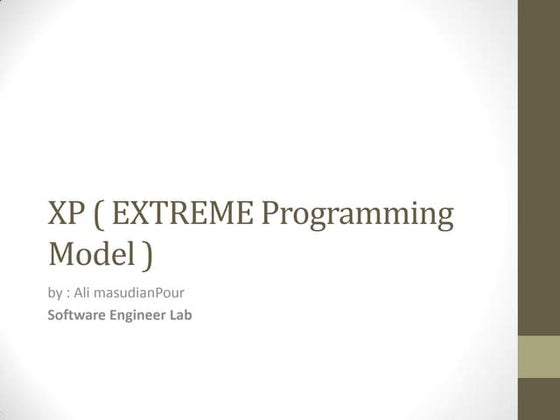 XP ( EXTREME Programming Model )

by : Ali masudianPour

Software Engineer Lab